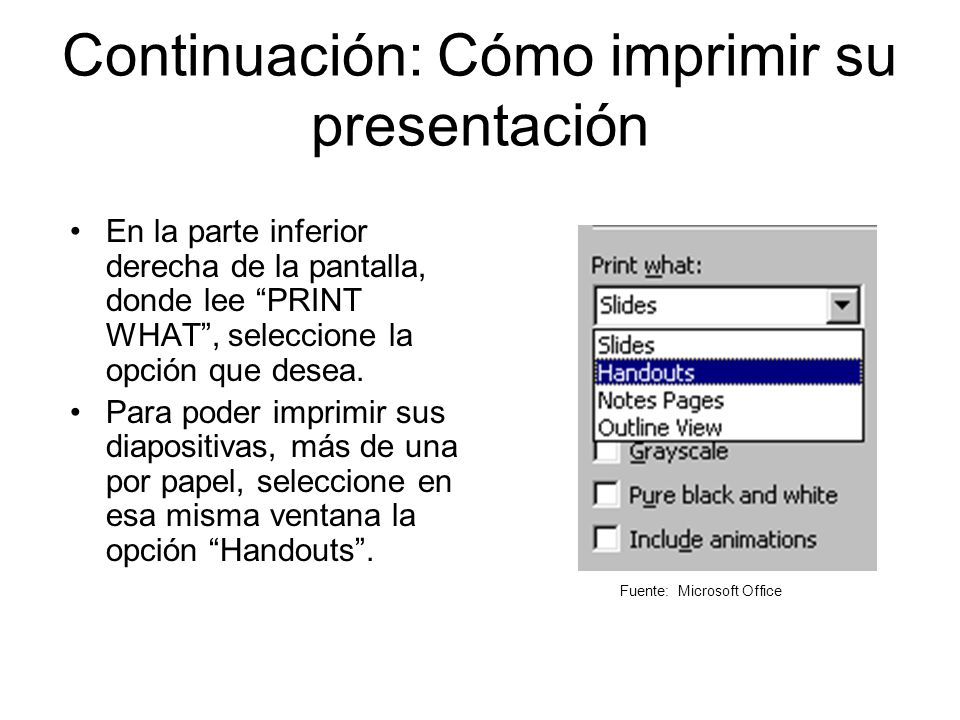 Continuación: Cómo imprimir su presentación

• En la parte inferior derecha de la pantalla, donde lee “PRINT WHAT”, seleccione la opción que desea.
• Para poder imprimir sus diapositivas, más de una por papel, seleccione en esa misma ventana la opción “Handouts”.

Print what:
Slides
Slides
Handouts
Notes Pages
Outline View
Grayscale
Pure black and white
Include animations

Fuente: Microsoft Office